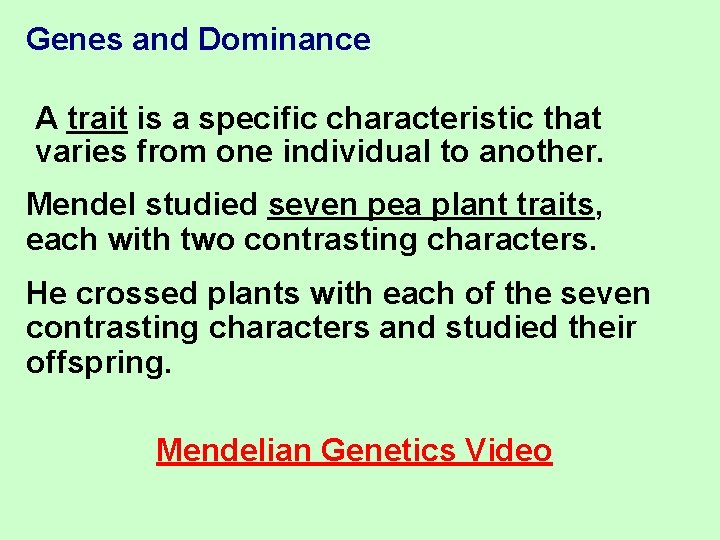 Genes and Dominance

A trait is a specific characteristic that varies from one individual to another.

Mendel studied seven pea plant traits, each with two contrasting characters.

He crossed plants with each of the seven contrasting characters and studied their offspring.

Mendelian Genetics Video